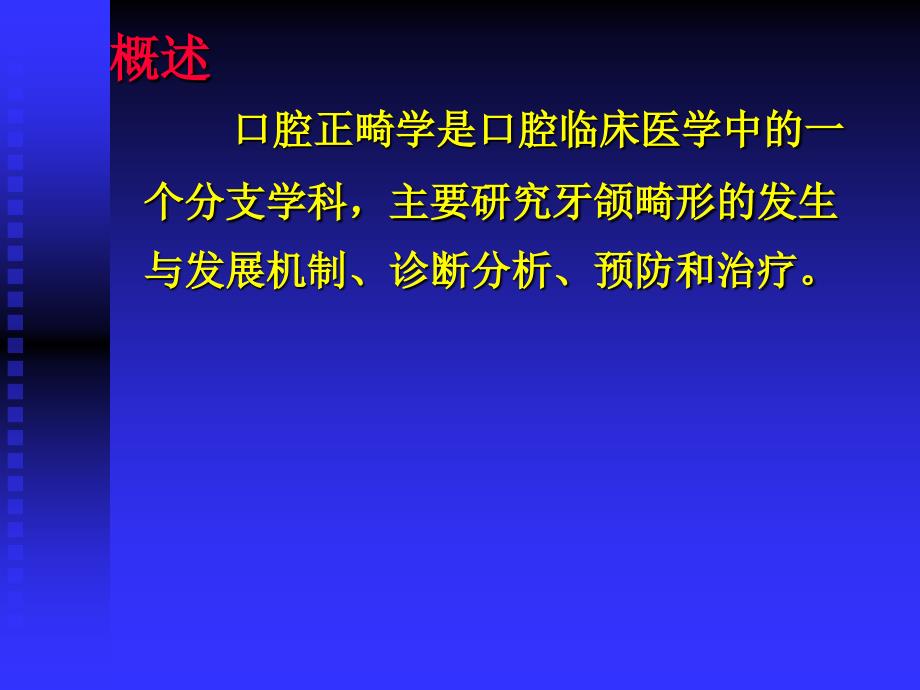 概述

口腔正畸学是口腔临床医学中的一个分支学科，主要研究牙颌畸形的发生与发展机制、诊断分析、预防和治疗。